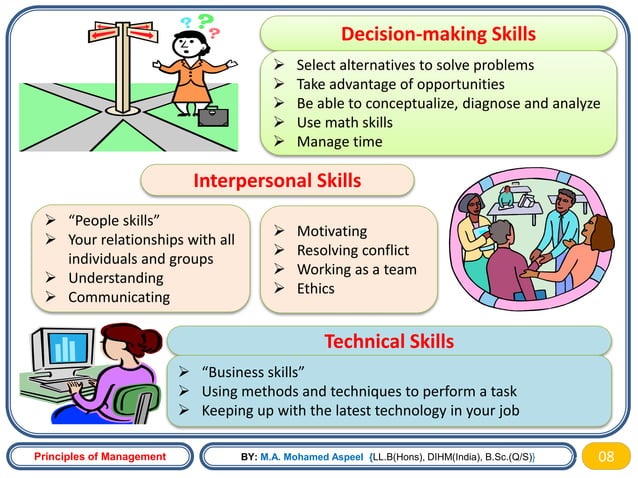 Decision-making Skills

➢ Select alternatives to solve problems
➢ Take advantage of opportunities
➢ Be able to conceptualize, diagnose and analyze
➢ Use math skills
➢ Manage time

Interpersonal Skills

➢ "People skills"
➢ Your relationships with all individuals and groups
➢ Understanding
➢ Communicating

➢ Motivating
➢ Resolving conflict
➢ Working as a team
➢ Ethics

Technical Skills

➢ "Business skills"
➢ Using methods and techniques to perform a task
➢ Keeping up with the latest technology in your job

Principles of Management

BY: M.A. Mohamed Aspeel {LL.B(Hons), DIHM(India), B.Sc.(Q/S)}

08